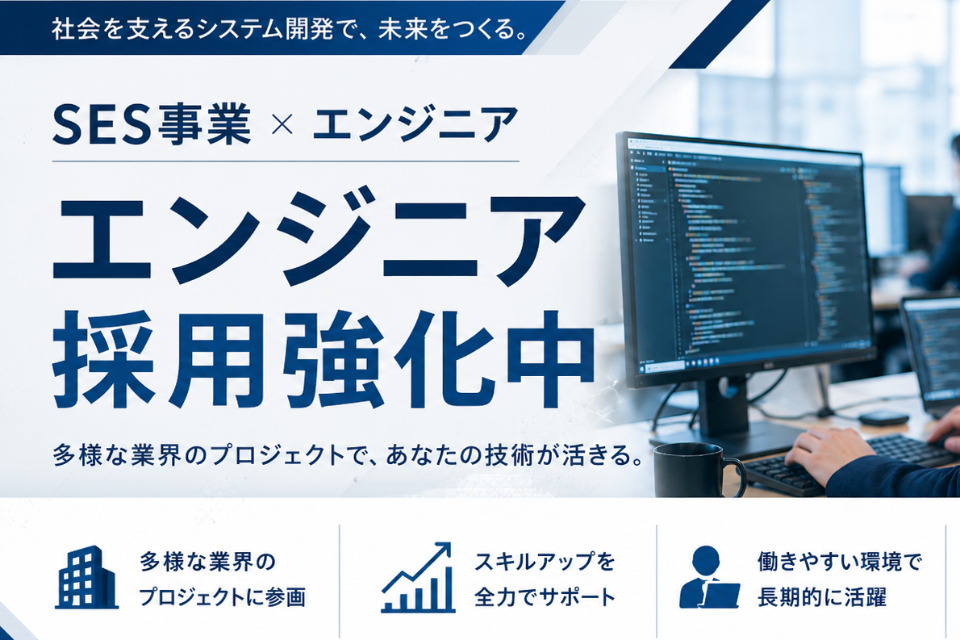 社会を支えるシステム開発で、未来をつくる。

SES事業 × エンジニア

エンジニア
採用強化中

多様な業界のプロジェクトで、あなたの技術が活きる。

多様な業界の
プロジェクトに参画

スキルアップを
全力でサポート

働きやすい環境で
長期的に活躍